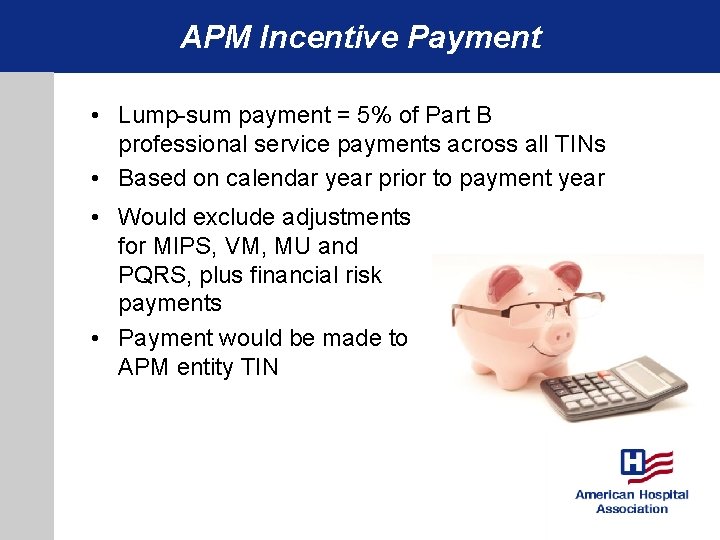 APM Incentive Payment

• Lump-sum payment = 5% of Part B professional service payments across all TINs
• Based on calendar year prior to payment year
• Would exclude adjustments for MIPS, VM, MU and PQRS, plus financial risk payments
• Payment would be made to APM entity TIN

H
American Hospital Association